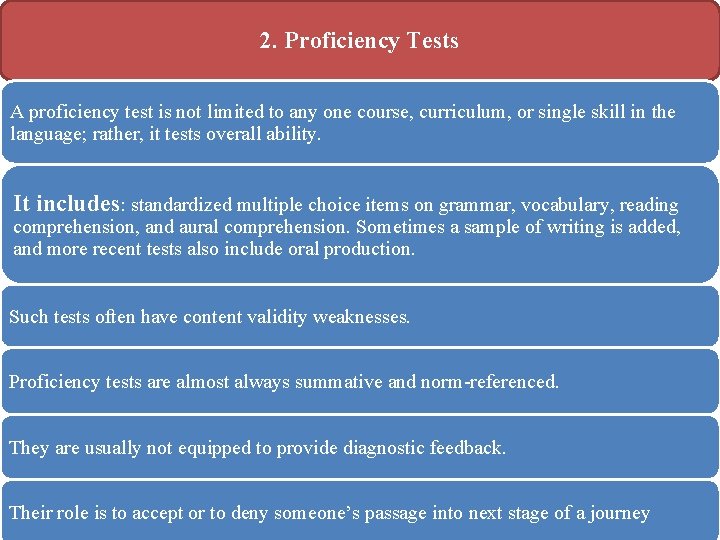 2. Proficiency Tests

A proficiency test is not limited to any one course, curriculum, or single skill in the language; rather, it tests overall ability.

It includes: standardized multiple choice items on grammar, vocabulary, reading comprehension, and aural comprehension. Sometimes a sample of writing is added, and more recent tests also include oral production.

Such tests often have content validity weaknesses.

Proficiency tests are almost always summative and norm-referenced.

They are usually not equipped to provide diagnostic feedback.

Their role is to accept or to deny someone's passage into next stage of a journey